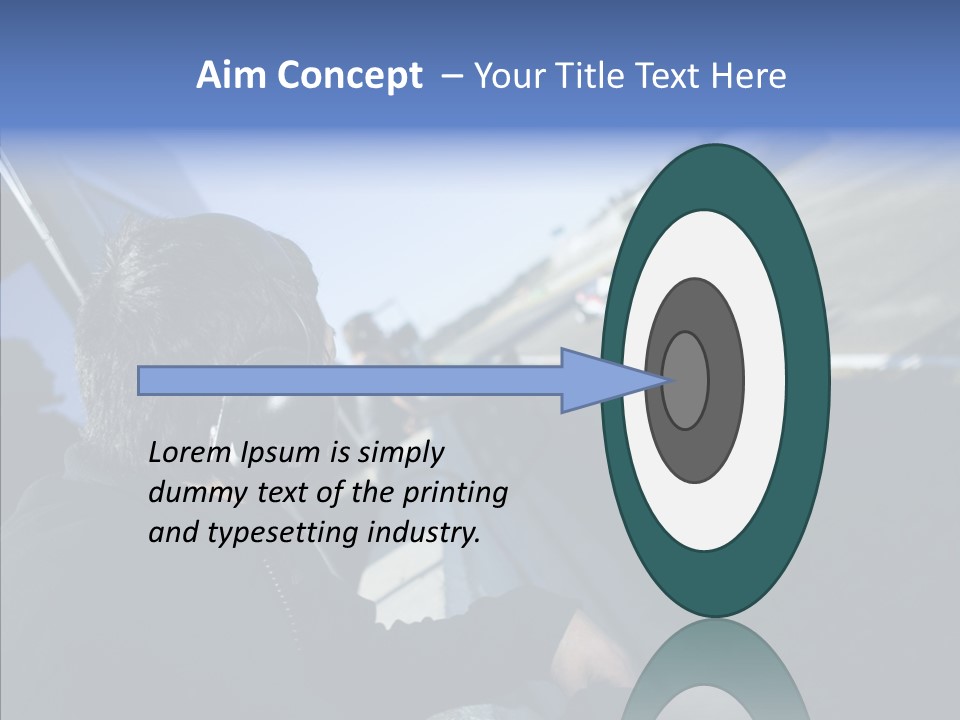 Aim Concept – Your Title Text Here

Lorem Ipsum is simply dummy text of the printing and typesetting industry.